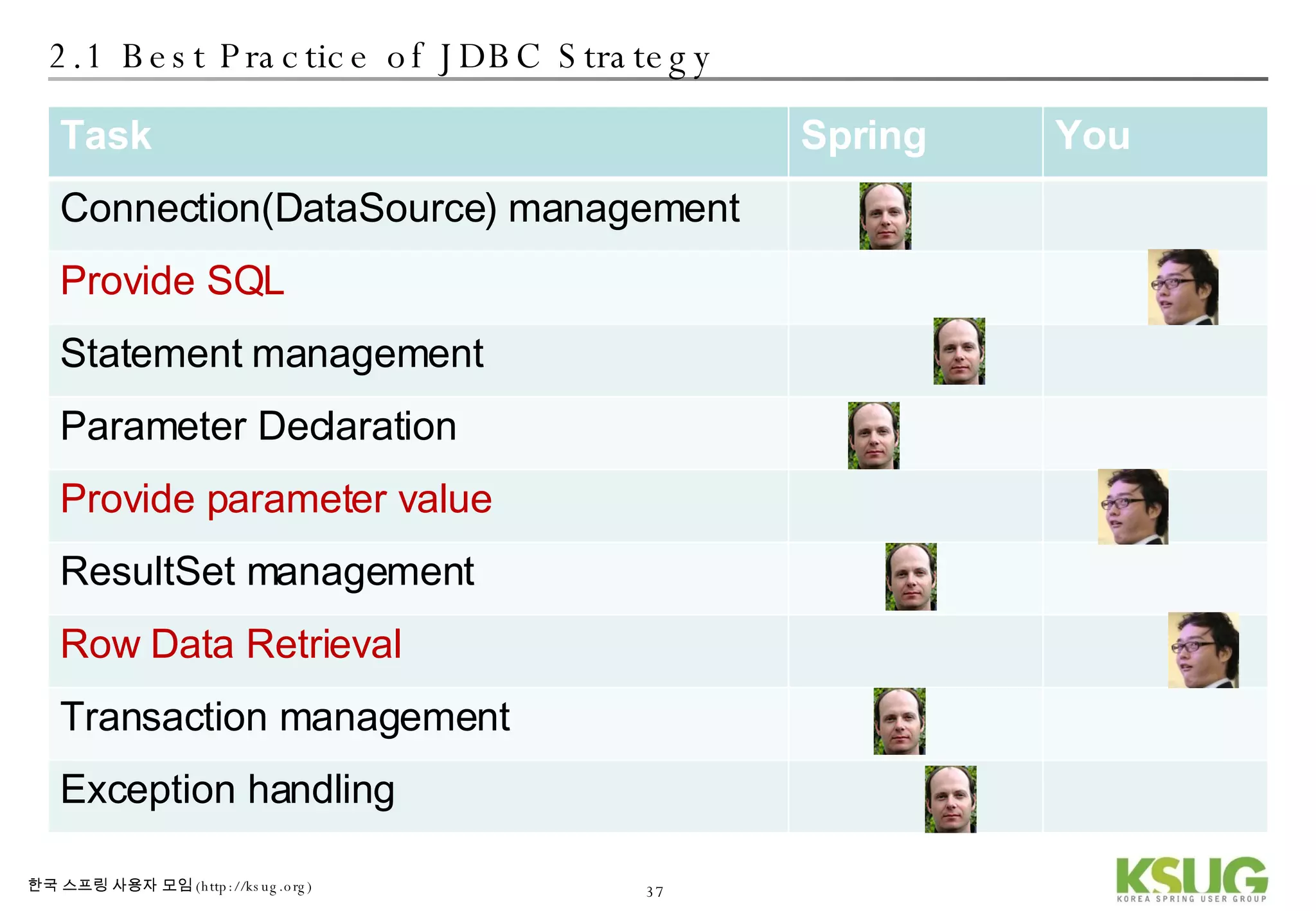 2.1 Best Practice of JDBC Strategy

| Task | Spring | You |
|---|---|---|
| Connection(DataSource) management | | |
| Provide SQL | | |
| Statement management | | |
| Parameter Declaration | | |
| Provide parameter value | | |
| ResultSet management | | |
| Row Data Retrieval | | |
| Transaction management | | |
| Exception handling | | |

한국 스프링 사용자 모임 (http://ksug.org)

37

KSUG
KOREA SPRING USER GROUP